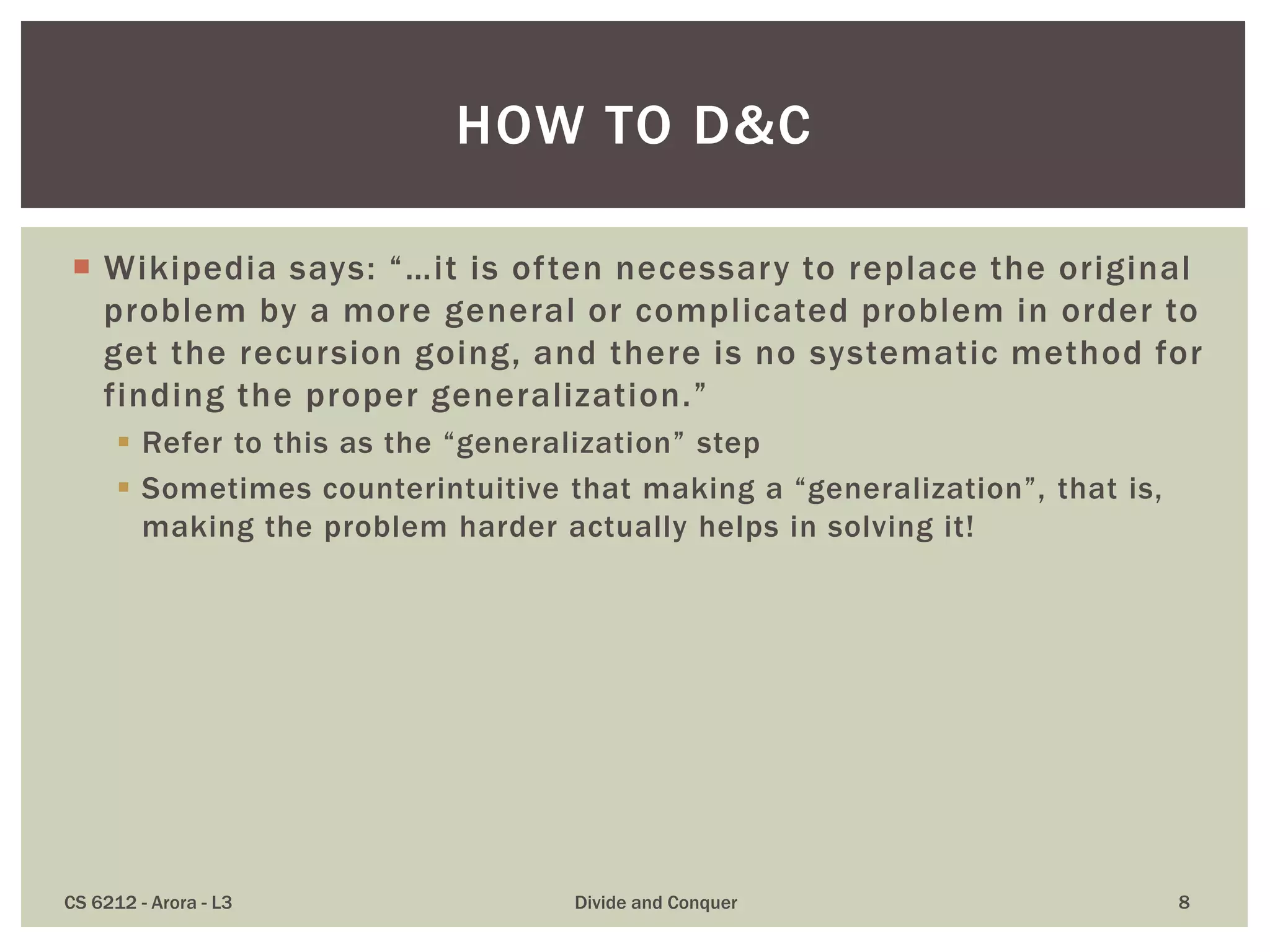 HOW TO D&C

Wikipedia says: “…it is often necessary to replace the original problem by a more general or complicated problem in order to get the recursion going, and there is no systematic method for finding the proper generalization.”

Refer to this as the “generalization” step

Sometimes counterintuitive that making a “generalization”, that is, making the problem harder actually helps in solving it!

CS 6212 - Arora - L3

Divide and Conquer

8